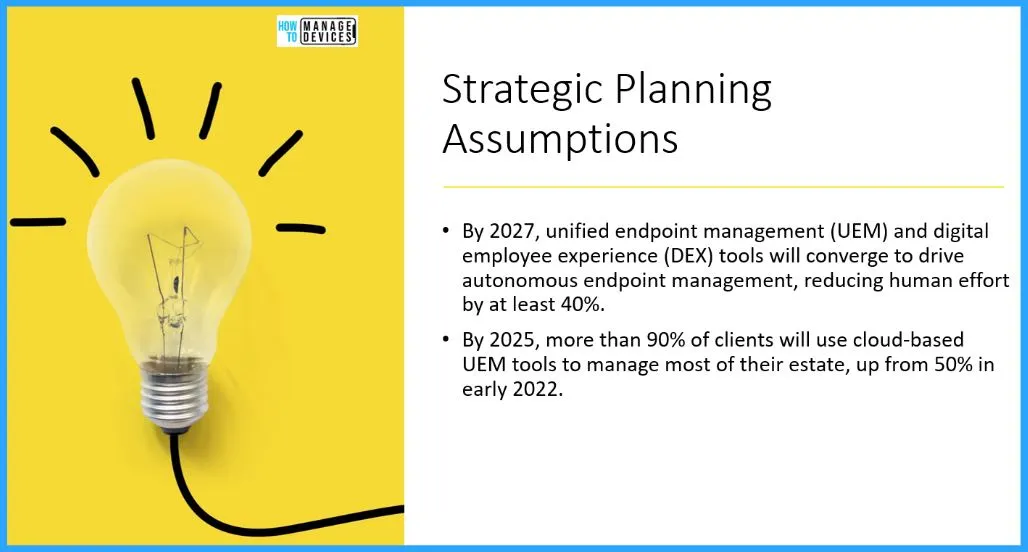 HOW TO MANAGE DEVICES

Strategic Planning Assumptions

• By 2027, unified endpoint management (UEM) and digital employee experience (DEX) tools will converge to drive autonomous endpoint management, reducing human effort by at least 40%.

• By 2025, more than 90% of clients will use cloud-based UEM tools to manage most of their estate, up from 50% in early 2022.